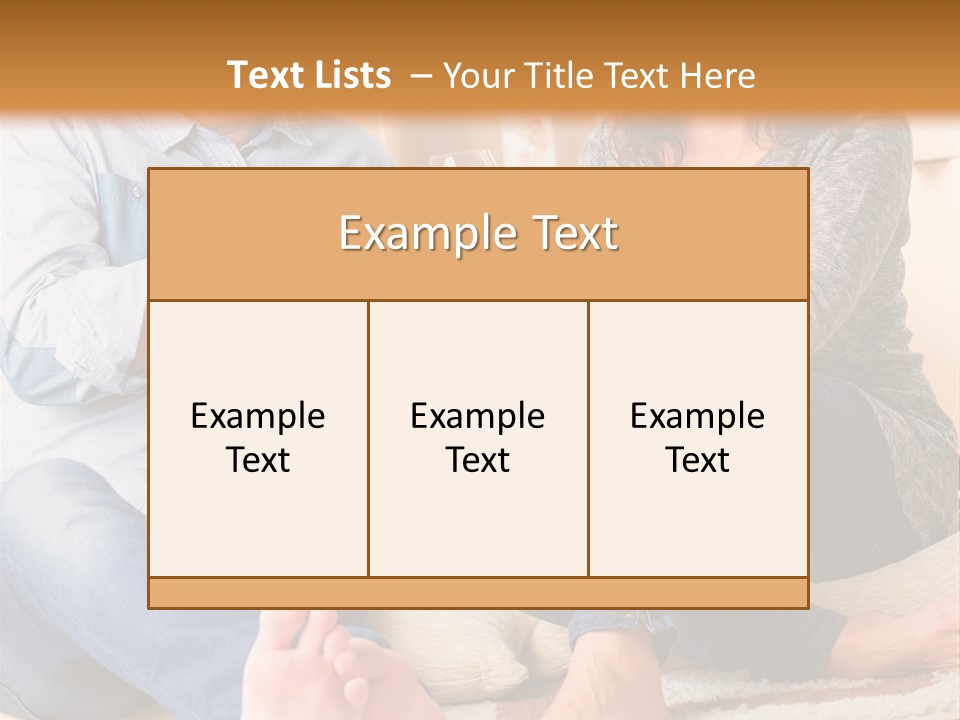 Text Lists – Your Title Text Here

Example Text

Example Text

Example Text

Example Text